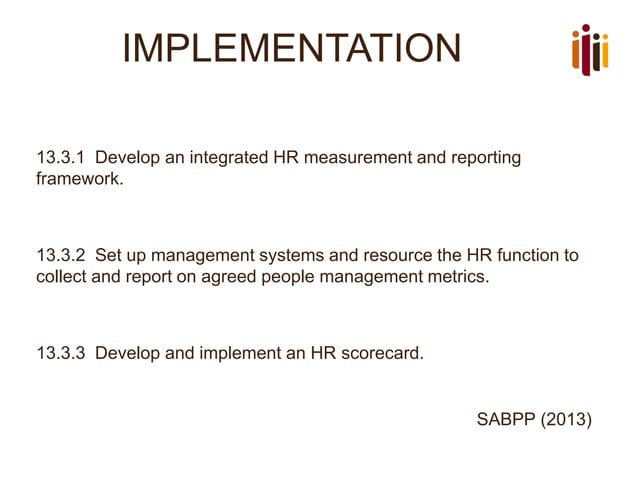 IMPLEMENTATION

13.3.1 Develop an integrated HR measurement and reporting framework.

13.3.2 Set up management systems and resource the HR function to collect and report on agreed people management metrics.

13.3.3 Develop and implement an HR scorecard.

SABPP (2013)